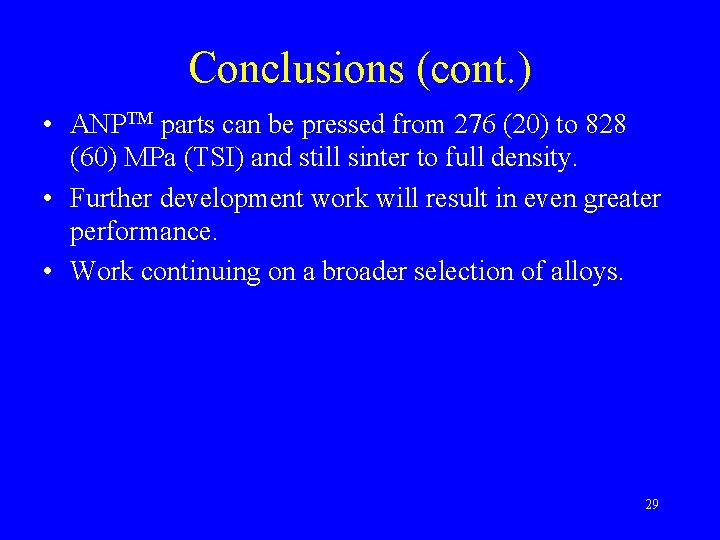 Conclusions (cont.)

• ANP™ parts can be pressed from 276 (20) to 828 (60) MPa (TSI) and still sinter to full density.

• Further development work will result in even greater performance.

• Work continuing on a broader selection of alloys.

29